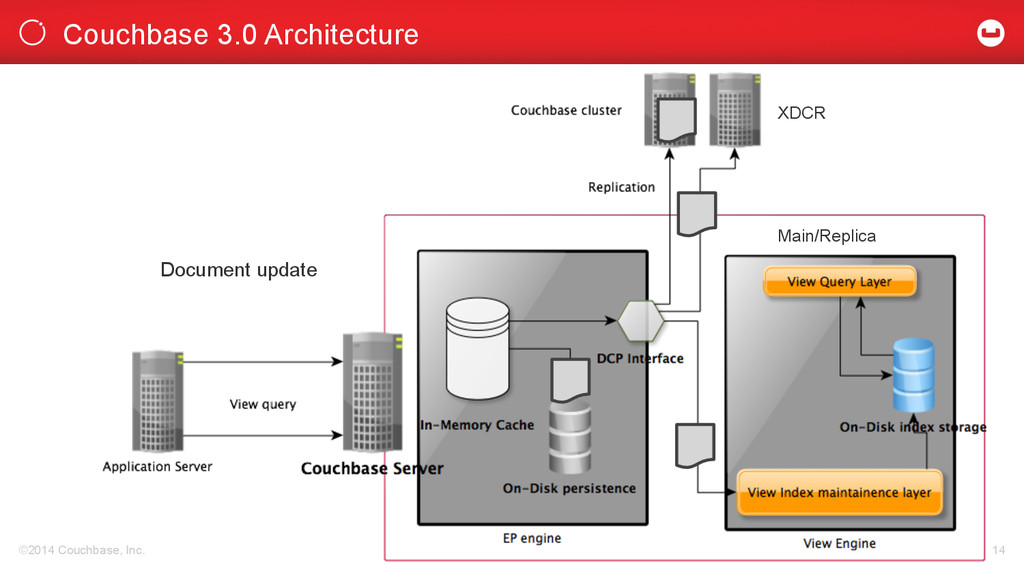 Couchbase 3.0 Architecture

Couchbase cluster

XDCR

Replication

Main/Replica

Document update

View Query Layer

DCP Interface

View query

In-Memory Cache

On-Disk index storage

Application Server

Couchbase Server

On-Disk persistence

View Index maintainence layer

EP engine

View Engine

©2014 Couchbase, Inc.

14